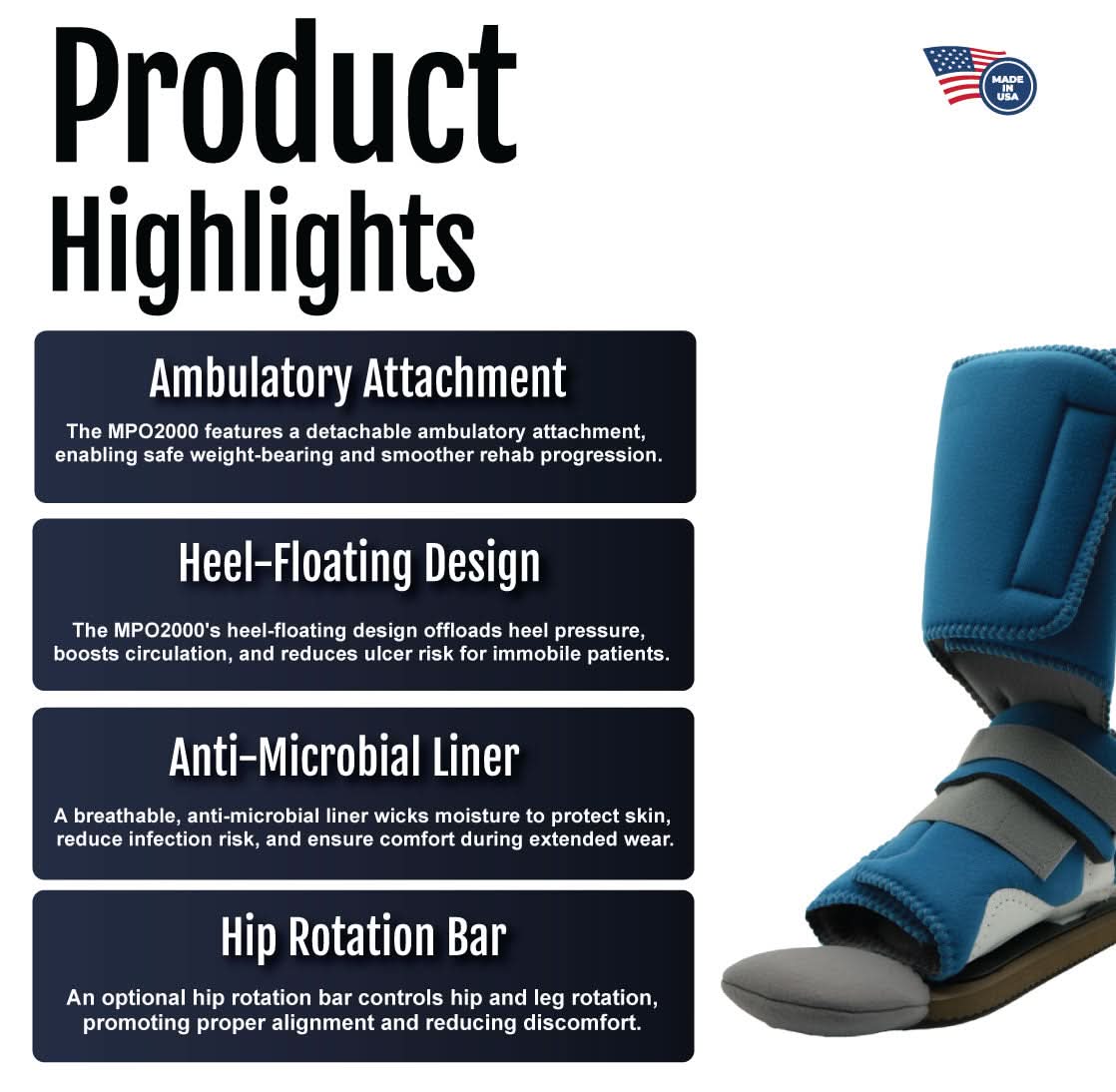 Product Highlights

MADE IN USA

Ambulatory Attachment

The MPO2000 features a detachable ambulatory attachment, enabling safe weight-bearing and smoother rehab progression.

Heel-Floating Design

The MPO2000's heel-floating design offloads heel pressure, boosts circulation, and reduces ulcer risk for immobile patients.

Anti-Microbial Liner

A breathable, anti-microbial liner wicks moisture to protect skin, reduce infection risk, and ensure comfort during extended wear.

Hip Rotation Bar

An optional hip rotation bar controls hip and leg rotation, promoting proper alignment and reducing discomfort.